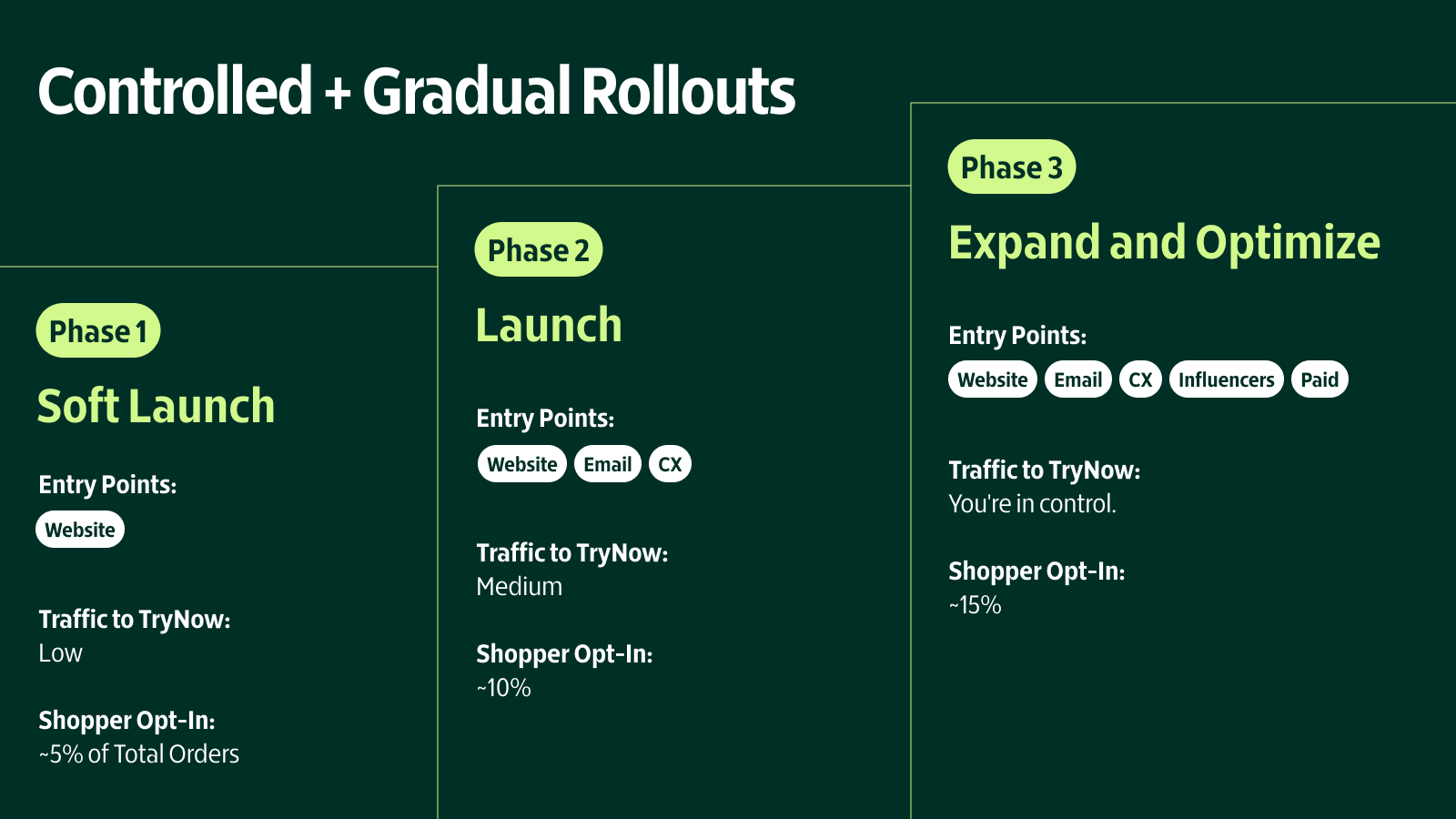 Controlled + Gradual Rollouts

Phase 1

Soft Launch

Entry Points:

Website

Traffic to TryNow:
Low

Shopper Opt-In:
~5% of Total Orders

Phase 2

Launch

Entry Points:

Website Email CX

Traffic to TryNow:
Medium

Shopper Opt-In:
~10%

Phase 3

Expand and Optimize

Entry Points:

Website Email CX Influencers Paid

Traffic to TryNow:
You're in control.

Shopper Opt-In:
~15%